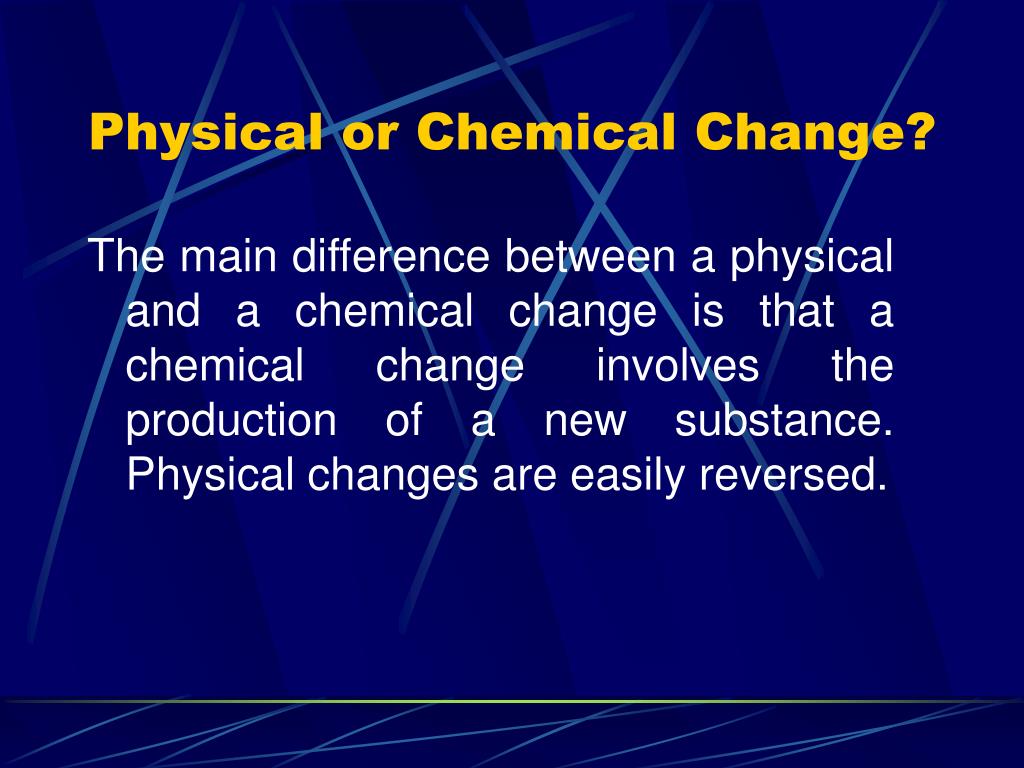 Physical or Chemical Change?

The main difference between a physical and a chemical change is that a chemical change involves the production of a new substance. Physical changes are easily reversed.